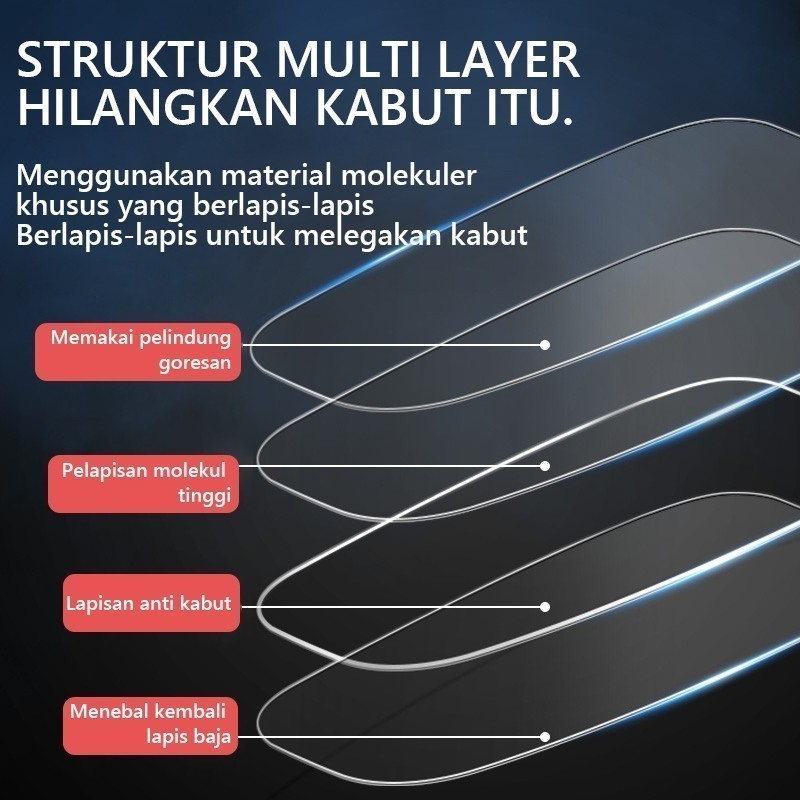 STRUKTUR MULTI LAYER HILANGKAN KABUT ITU.

Menggunakan material molekuler khusus yang berlapis-lapis Berlapis-lapis untuk melegakan kabut

Memakai pelindung goresan

Pelapisan molekul tinggi

Lapisan anti kabut

Menebal kembali lapis baja